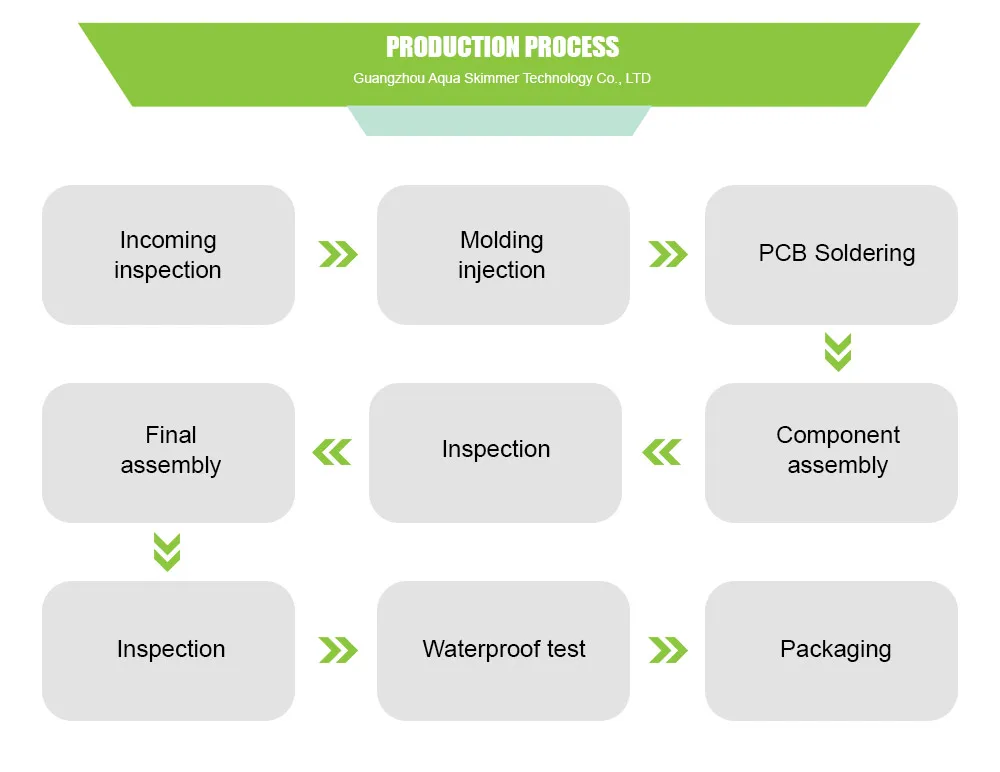 PRODUCTION PROCESS
Guangzhou Aqua Skimmer Technology Co., LTD

Incoming inspection

Molding injection

PCB Soldering

Component assembly

Inspection

Final assembly

Inspection

Waterproof test

Packaging